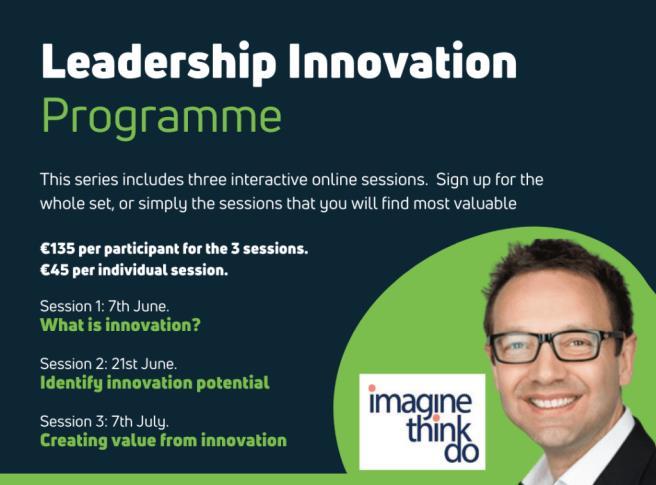 Leadership Innovation Programme

This series includes three interactive online sessions. Sign up for the whole set, or simply the sessions that you will find most valuable

€135 per participant for the 3 sessions.
€45 per individual session.

Session 1: 7th June.
What is innovation?

Session 2: 21st June.
Identify innovation potential

Session 3: 7th July.
Creating value from innovation

imagine think do